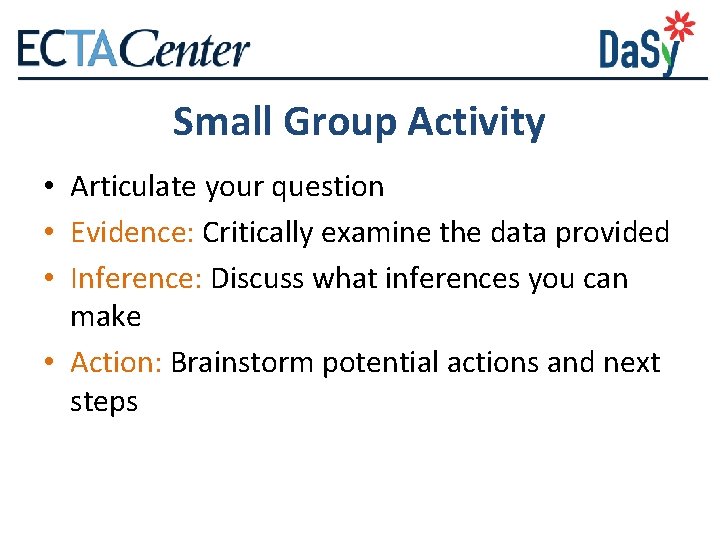 ECTACenter

DaSy

Small Group Activity

• Articulate your question
• Evidence: Critically examine the data provided
• Inference: Discuss what inferences you can make
• Action: Brainstorm potential actions and next steps